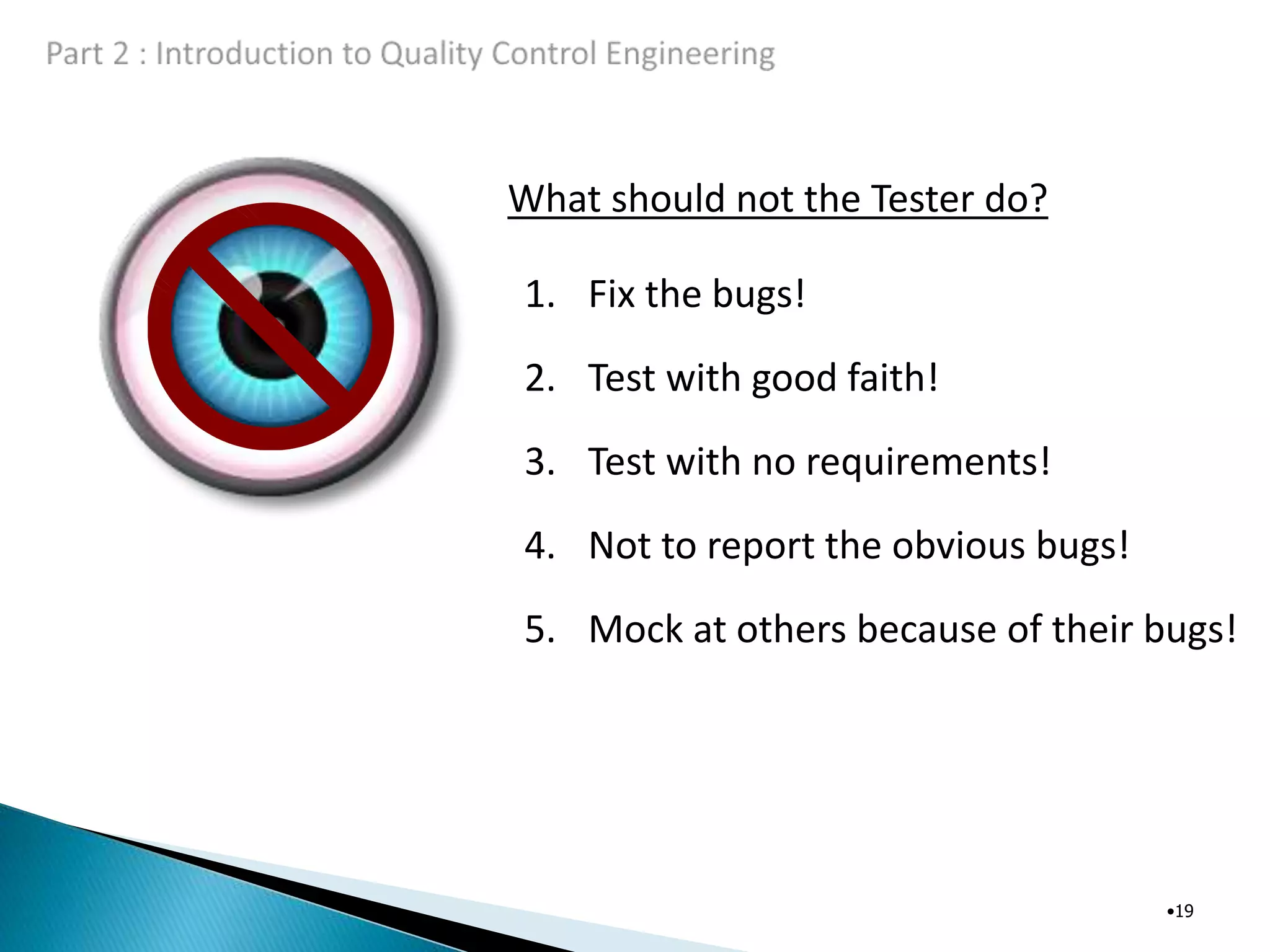 Part 2 : Introduction to Quality Control Engineering

What should not the Tester do?

1. Fix the bugs!
2. Test with good faith!
3. Test with no requirements!
4. Not to report the obvious bugs!
5. Mock at others because of their bugs!

•19